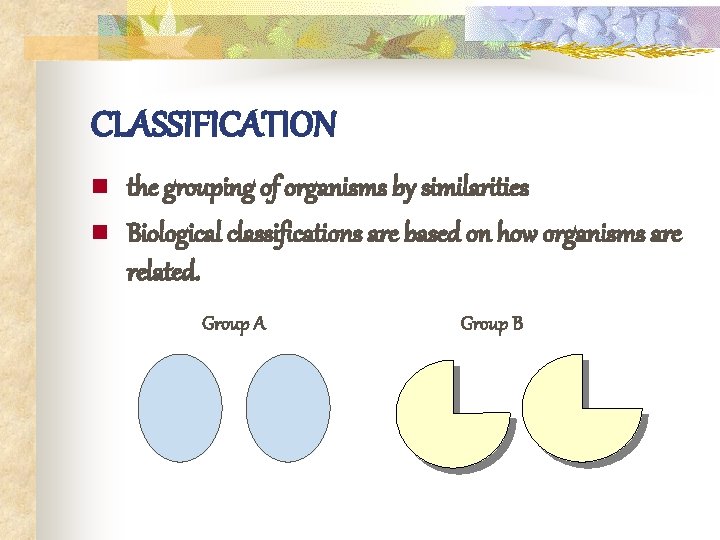 CLASSIFICATION

the grouping of organisms by similarities

Biological classifications are based on how organisms are related.

Group A

Group B